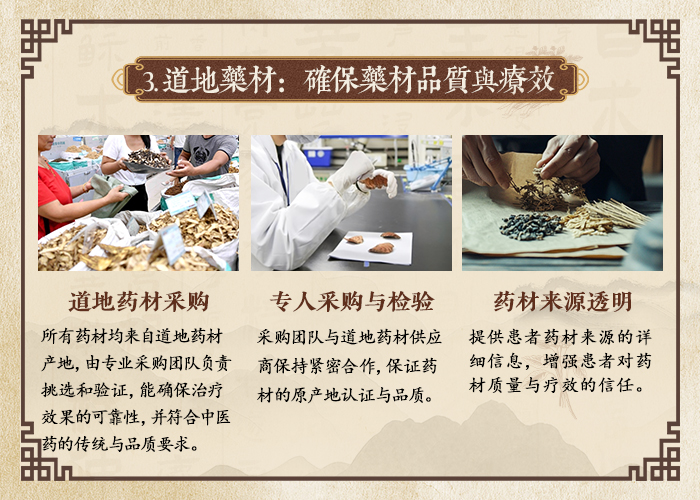 3. 道地藥材：確保藥材品質與療效

道地药材采购

所有药材均来自道地药材产地，由专业采购团队负责挑选和验证，能确保治疗效果的可靠性，并符合中医药的传统与品质要求。

专人采购与检验

采购团队与道地药材供应商保持紧密合作，保证药材的原产地认证与品质。

药材来源透明

提供患者药材来源的详细信息，增强患者对药材质量与疗效的信任。